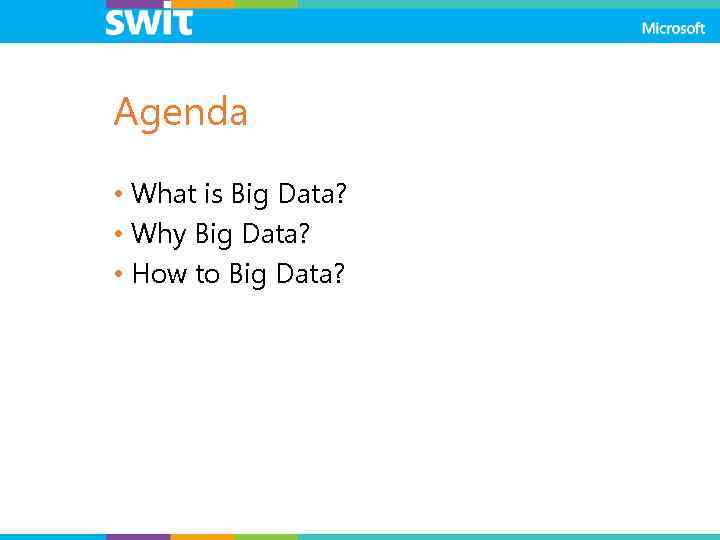 swit

Microsoft

Agenda

• What is Big Data?
• Why Big Data?
• How to Big Data?